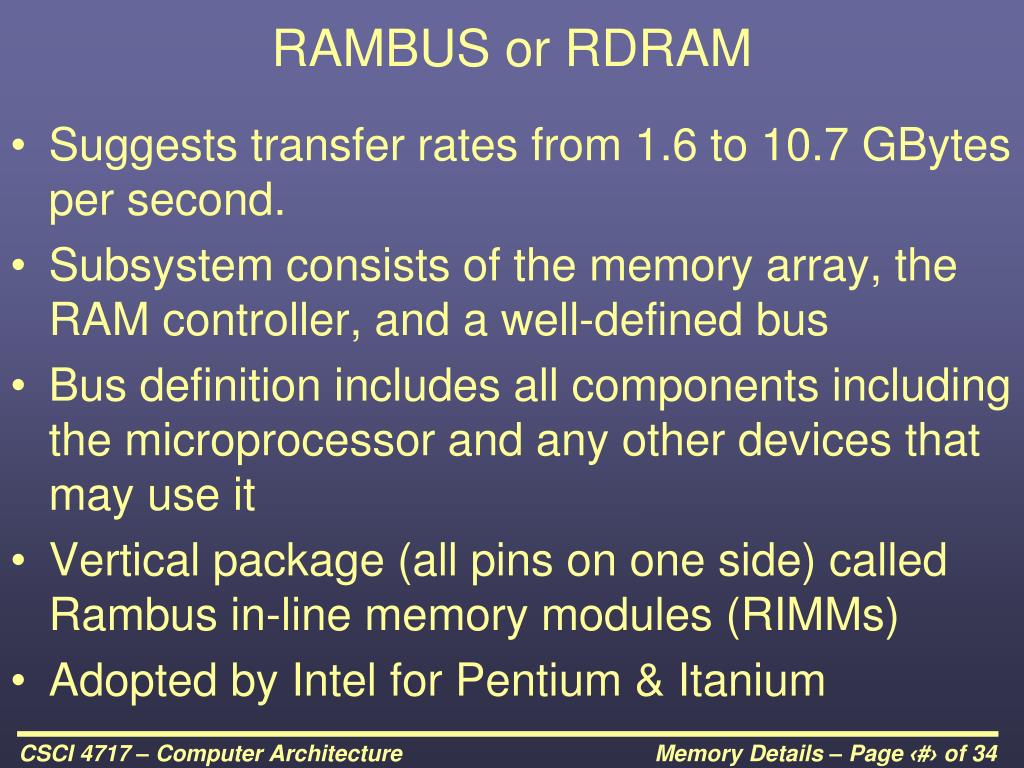 RAMBUS or RDRAM

• Suggests transfer rates from 1.6 to 10.7 GBytes per second.
• Subsystem consists of the memory array, the RAM controller, and a well-defined bus
• Bus definition includes all components including the microprocessor and any other devices that may use it
• Vertical package (all pins on one side) called Rambus in-line memory modules (RIMMs)
• Adopted by Intel for Pentium & Itanium

CSCI 4717 – Computer Architecture

Memory Details – Page ‹#› of 34